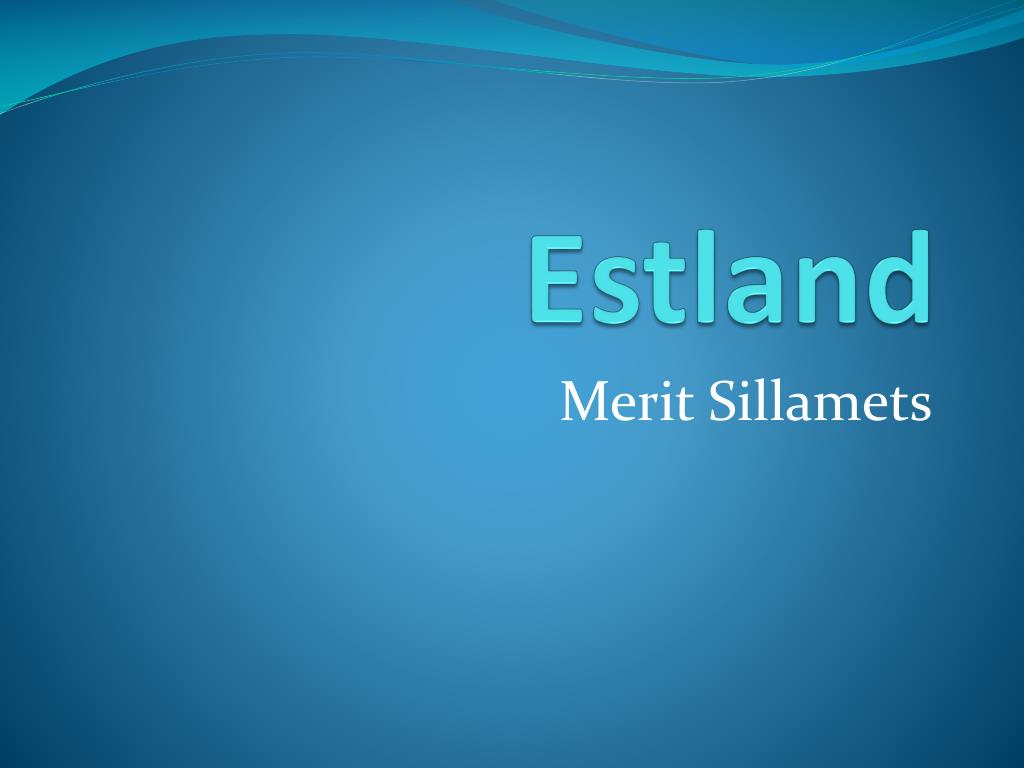 Estland

Merit Sillamets